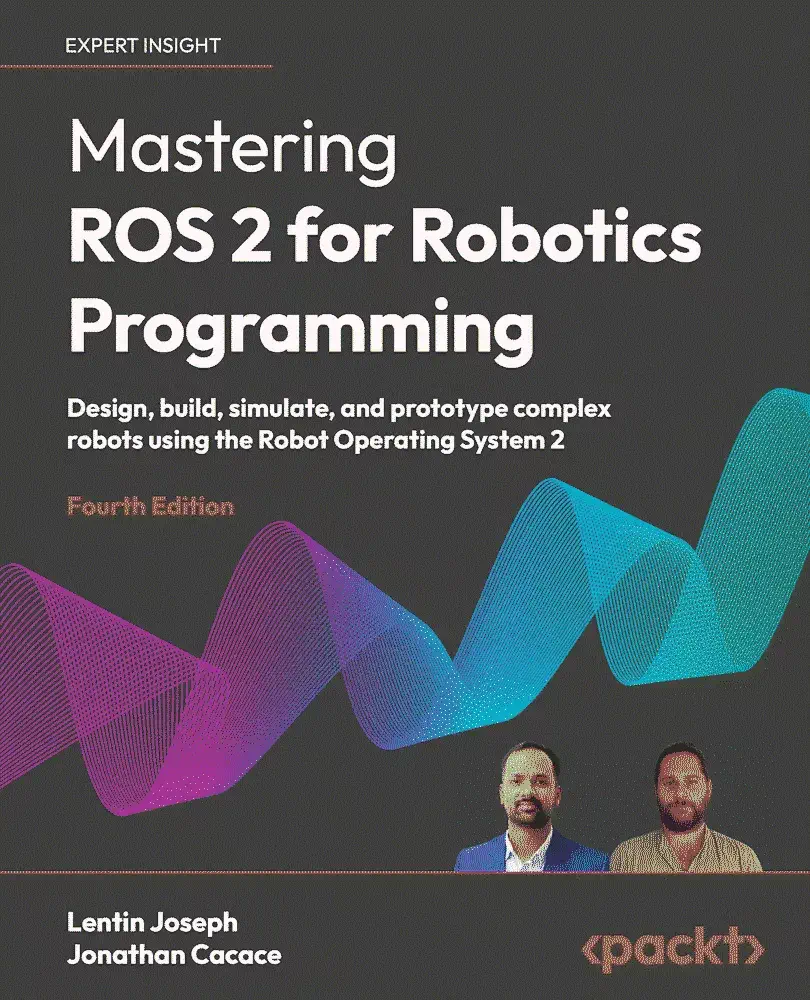 EXPERT INSIGHT

Mastering
ROS 2 for Robotics Programming

Design, build, simulate, and prototype complex robots using the Robot Operating System 2

Fourth Edition

Lentin Joseph
Jonathan Cacace

<packt>